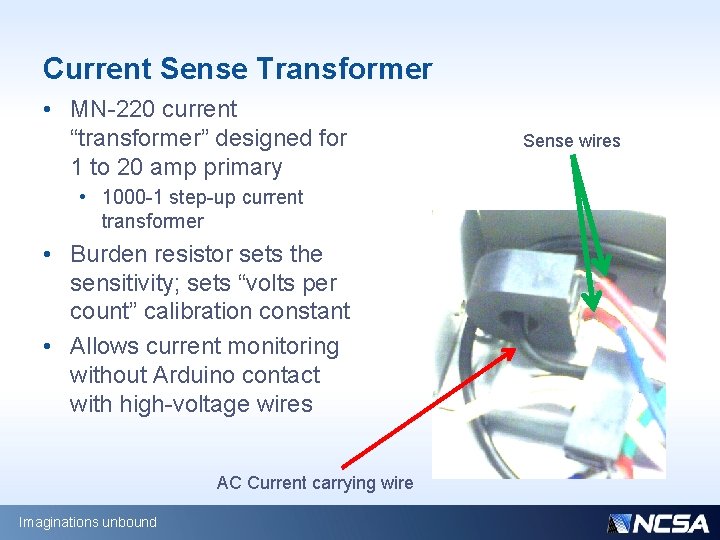 Current Sense Transformer

• MN-220 current “transformer” designed for 1 to 20 amp primary

• 1000-1 step-up current transformer

• Burden resistor sets the sensitivity; sets “volts per count” calibration constant

• Allows current monitoring without Arduino contact with high-voltage wires

Sense wires

AC Current carrying wire

Imaginations unbound

NCSA